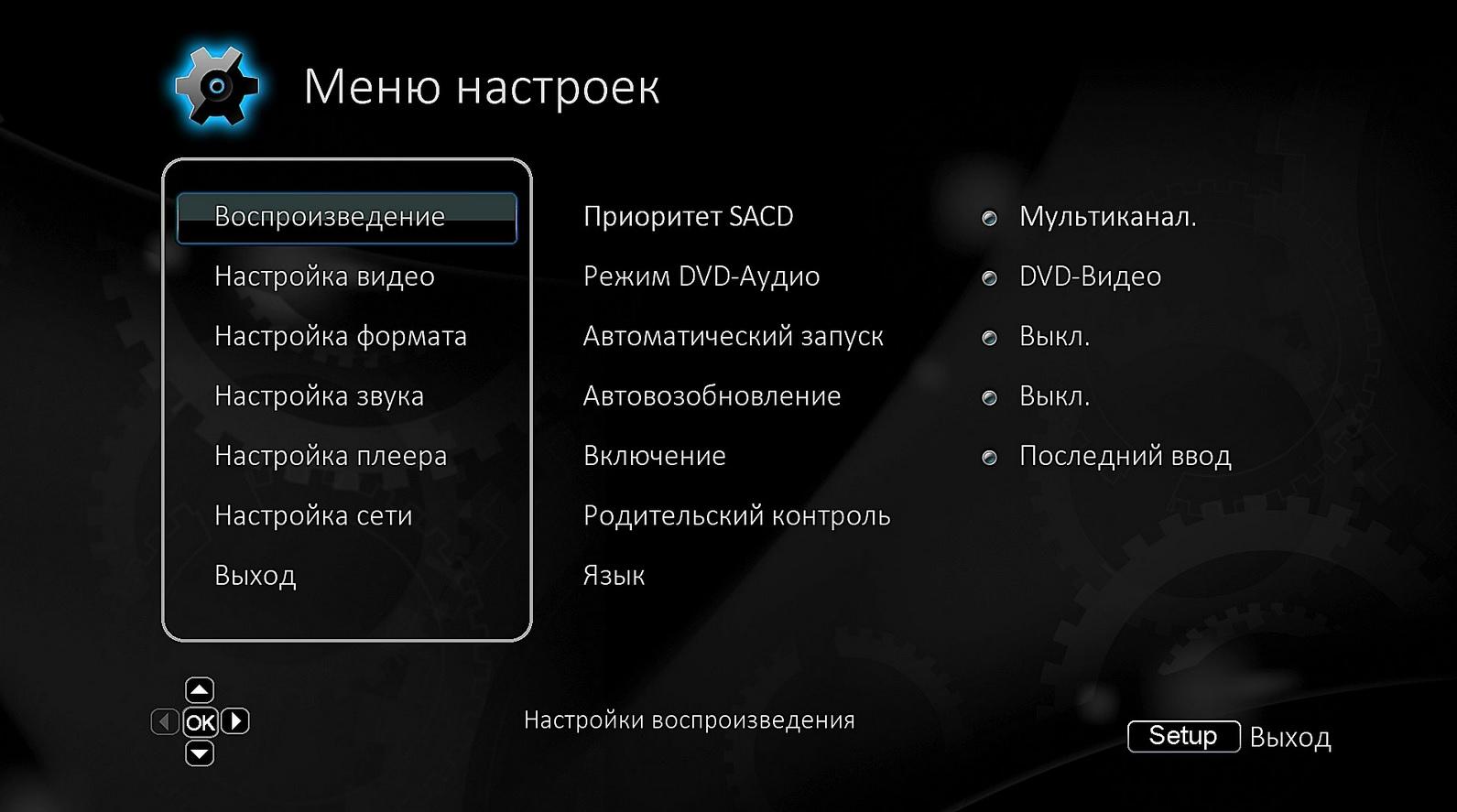 Меню настроек

Воспроизведение
Настройка видео
Настройка формата
Настройка звука
Настройка плеера
Настройка сети
Выход

Приоритет SACD
Режим DVD-Аудио
Автоматический запуск
Автовозобновление
Включение
Родительский контроль
Язык

Мультиканал.
DVD-Видео
Выкл.
Выкл.
Последний ввод

OK

Настройки воспроизведения

Setup Выход